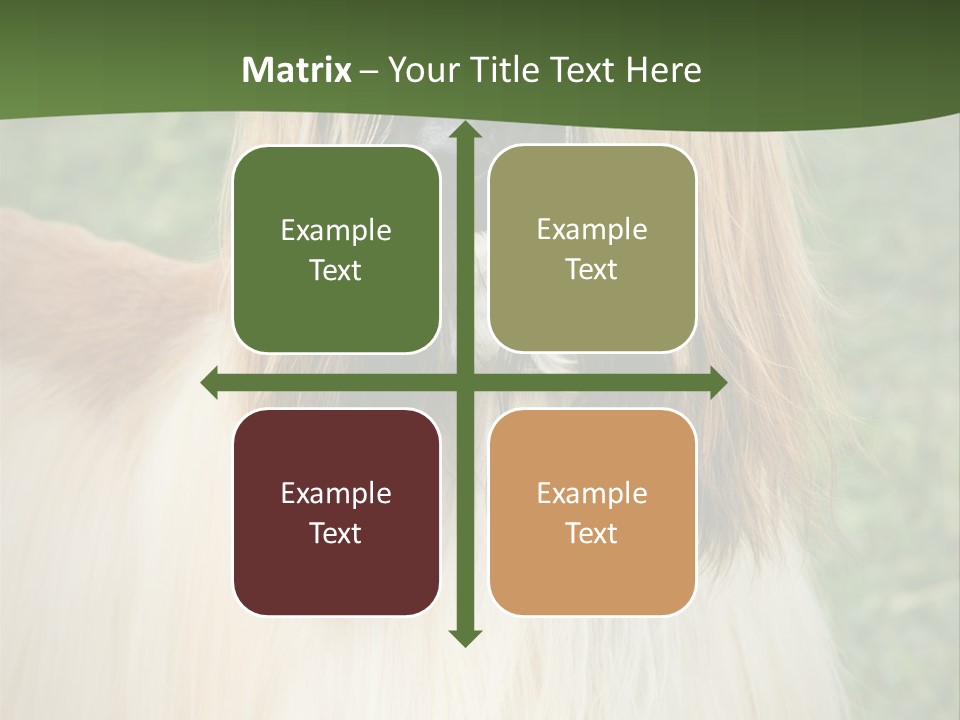 Matrix – Your Title Text Here

Example Text

Example Text

Example Text

Example Text